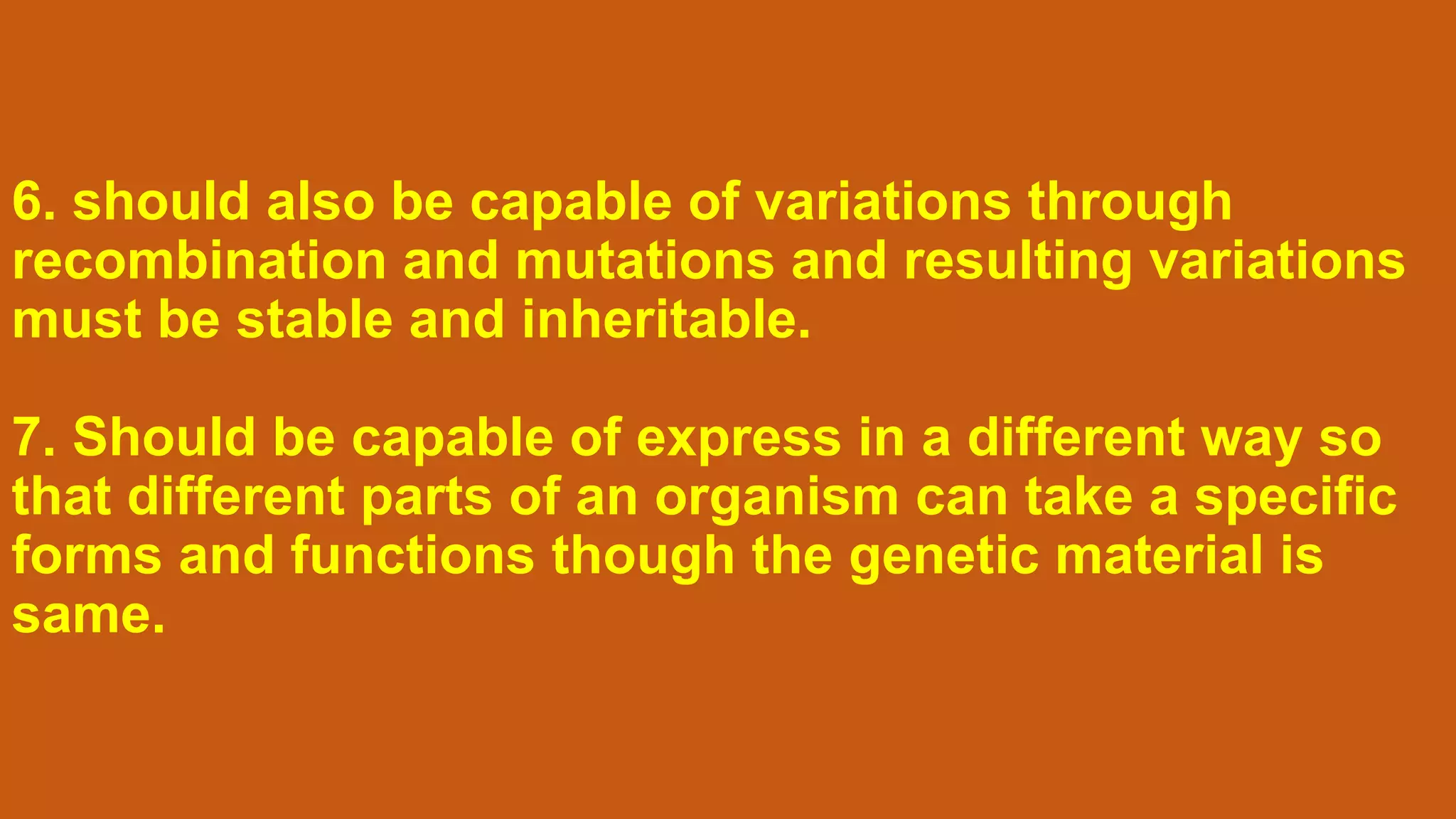 6. should also be capable of variations through recombination and mutations and resulting variations must be stable and inheritable.

7. Should be capable of express in a different way so that different parts of an organism can take a specific forms and functions though the genetic material is same.